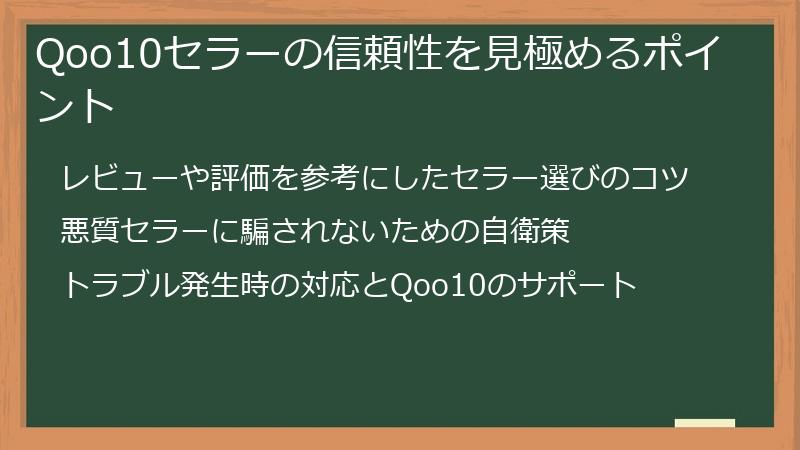 Qoo10セラーの信頼性を見極めるポイント

レビューや評価を参考にしたセラー選びのコツ

悪質セラーに騙されないための自衛策

トラブル発生時の対応とQoo10のサポート